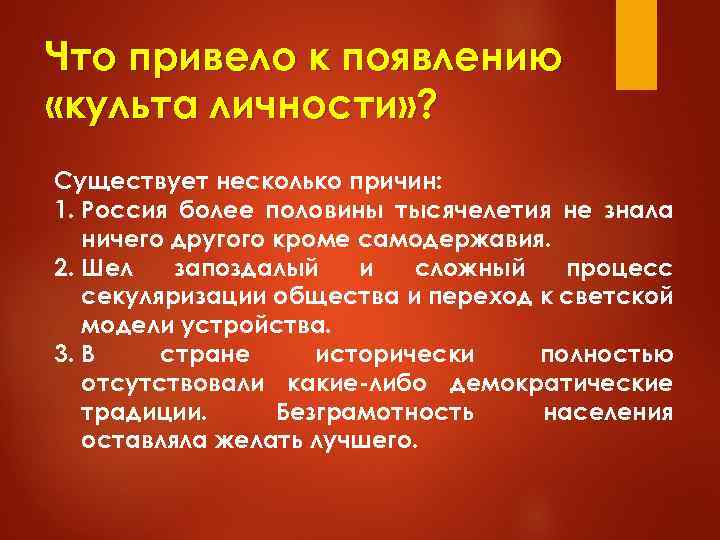 Что привело к появлению «культа личности»?

Существует несколько причин:

1. Россия более половины тысячелетия не знала ничего другого кроме самодержавия.
2. Шел запоздалый и сложный процесс секуляризации общества и переход к светской модели устройства.
3. В стране исторически полностью отсутствовали какие-либо демократические традиции. Безграмотность населения оставляла желать лучшего.